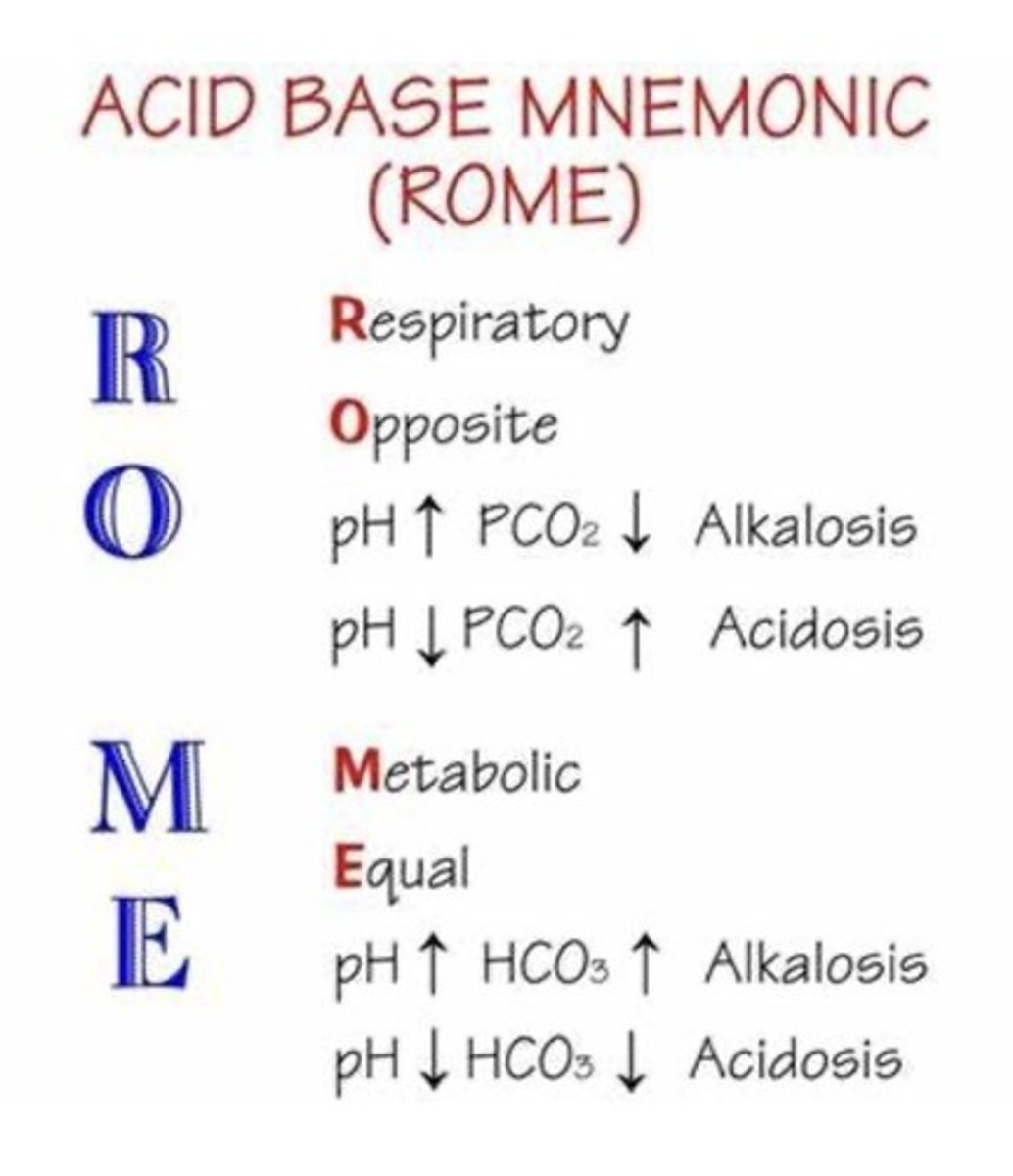 ACID BASE MNEMONIC
(ROME)

R
O

Respiratory
Opposite
pH $\uparrow$ $PCO_2$ $\downarrow$ Alkalosis
pH $\downarrow$ $PCO_2$ $\uparrow$ Acidosis

M
E

Metabolic
Equal
pH $\uparrow$ $HCO_3$ $\uparrow$ Alkalosis
pH $\downarrow$ $HCO_3$ $\downarrow$ Acidosis